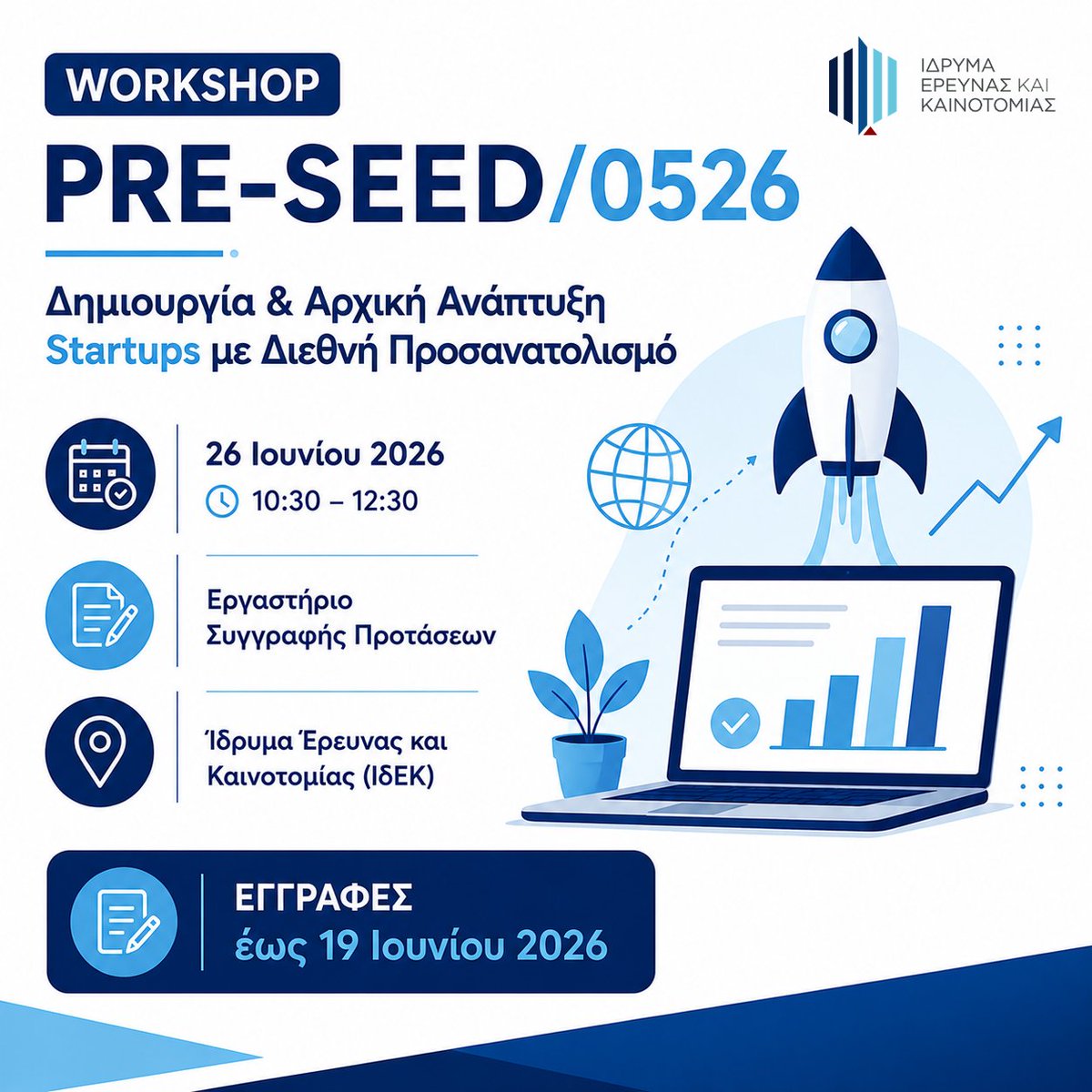 WORKSHOP

ΙΔΡΥΜΑ ΕΡΕΥΝΑΣ ΚΑΙ ΚΑΙΝΟΤΟΜΙΑΣ

PRE-SEED/0526

Δημιουργία & Αρχική Ανάπτυξη Startups με Διεθνή Προσανατολισμό

26 Ιουνίου 2026
10:30 – 12:30

Εργαστήριο Συγγραφής Προτάσεων

Ίδρυμα Έρευνας και Καινοτομίας (ΙδΕΚ)

ΕΓΓΡΑΦΕΣ
έως 19 Ιουνίου 2026